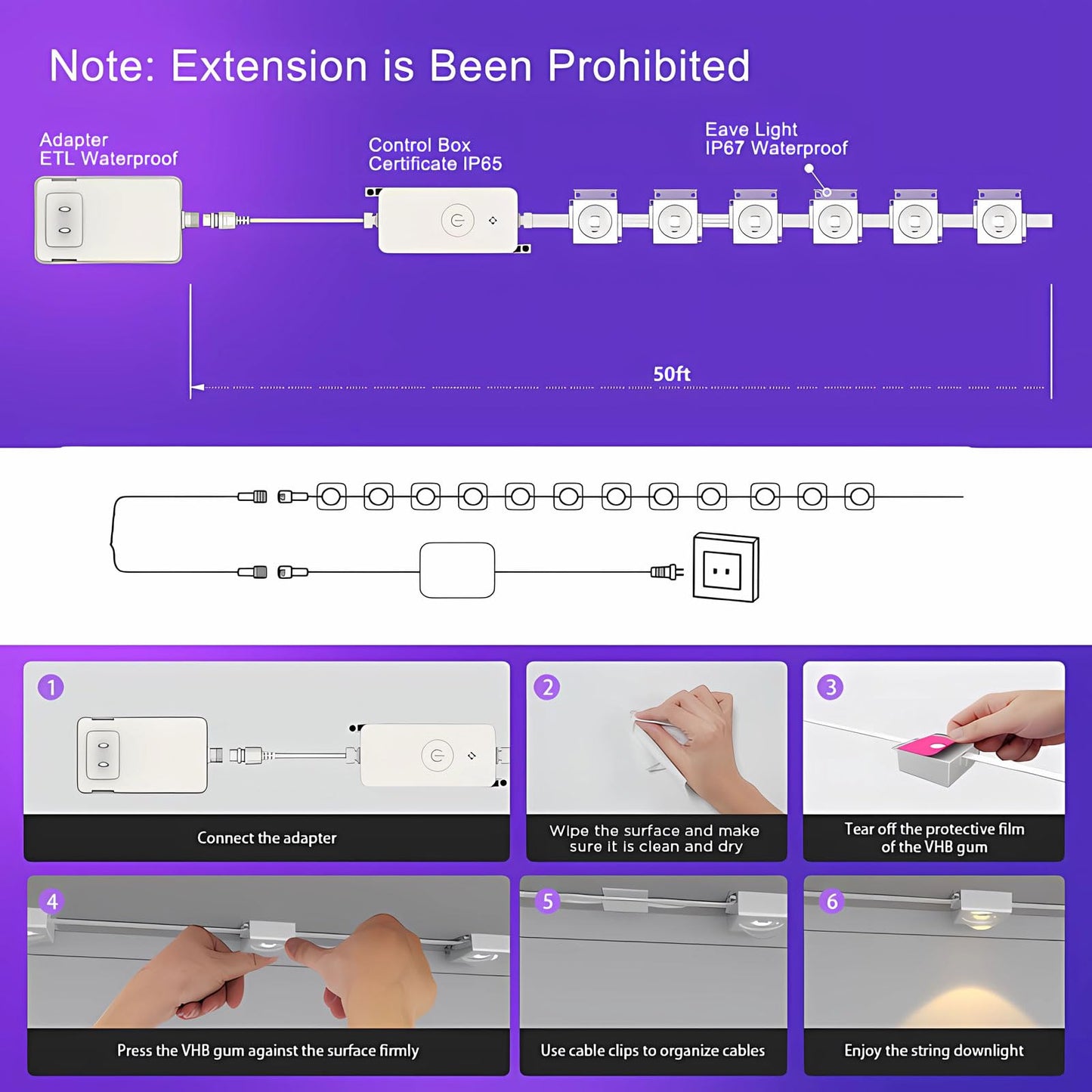 Note: Extension is Been Prohibited

Adapter
ETL Waterproof

Control Box
Certificate IP65

Eave Light
IP67 Waterproof

50ft

1
Connect the adapter

2
Wipe the surface and make sure it is clean and dry

3
Tear off the protective film of the VHB gum

4
Press the VHB gum against the surface firmly

5
Use cable clips to organize cables

6
Enjoy the string downlight